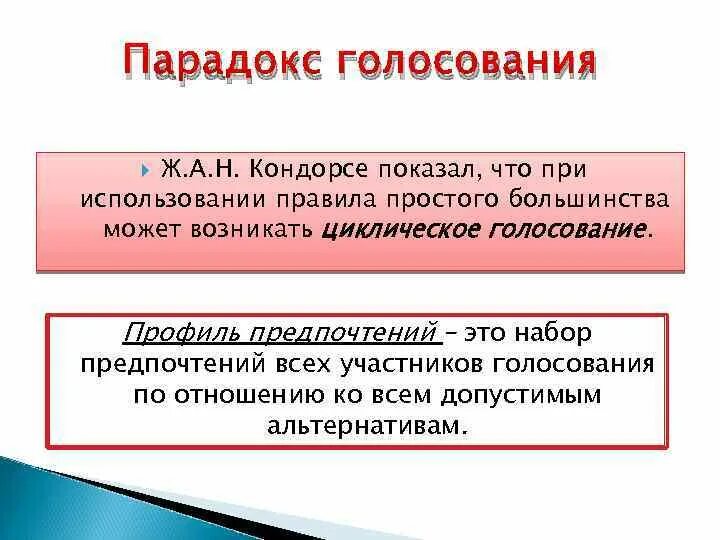 Парадокс голосования

Ж.А.Н. Кондорсе показал, что при использовании правила простого большинства может возникать циклическое голосование.

Профиль предпочтений – это набор предпочтений всех участников голосования по отношению ко всем допустимым альтернативам.